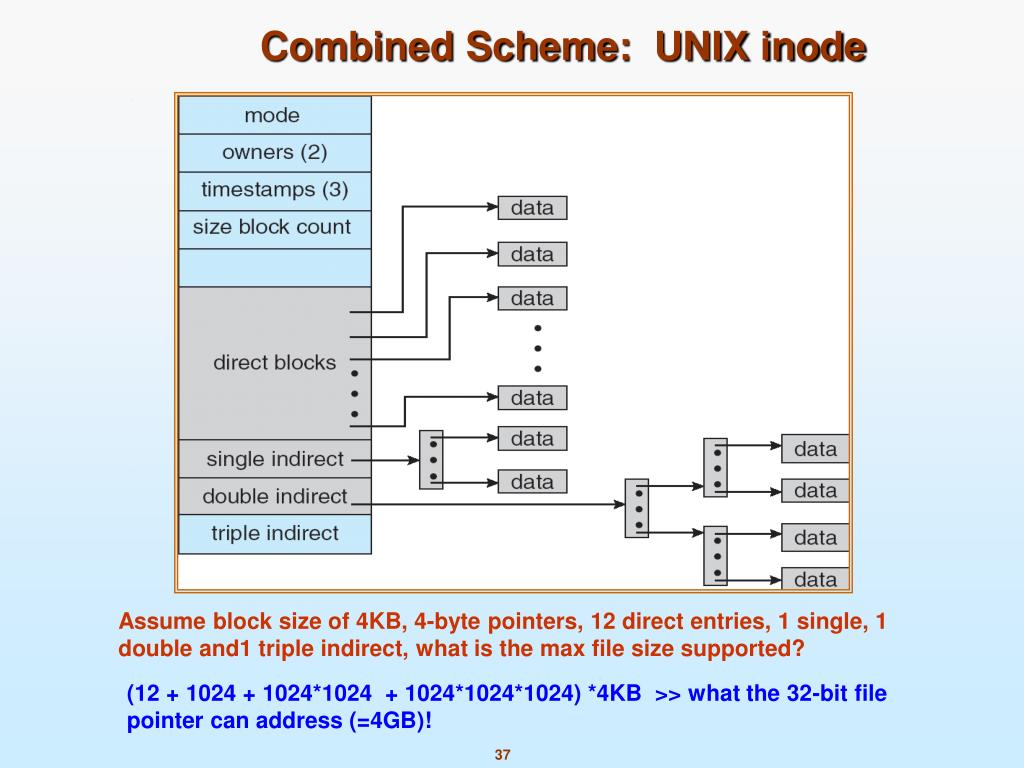 Combined Scheme: UNIX inode

mode
owners (2)
timestamps (3)
size block count
direct blocks
single indirect
double indirect
triple indirect

data
data
data
data
data
data
data
data
data
data

Assume block size of 4KB, 4-byte pointers, 12 direct entries, 1 single, 1 double and1 triple indirect, what is the max file size supported?

(12 + 1024 + 1024*1024 + 1024*1024*1024) *4KB >> what the 32-bit file pointer can address (=4GB)!

37